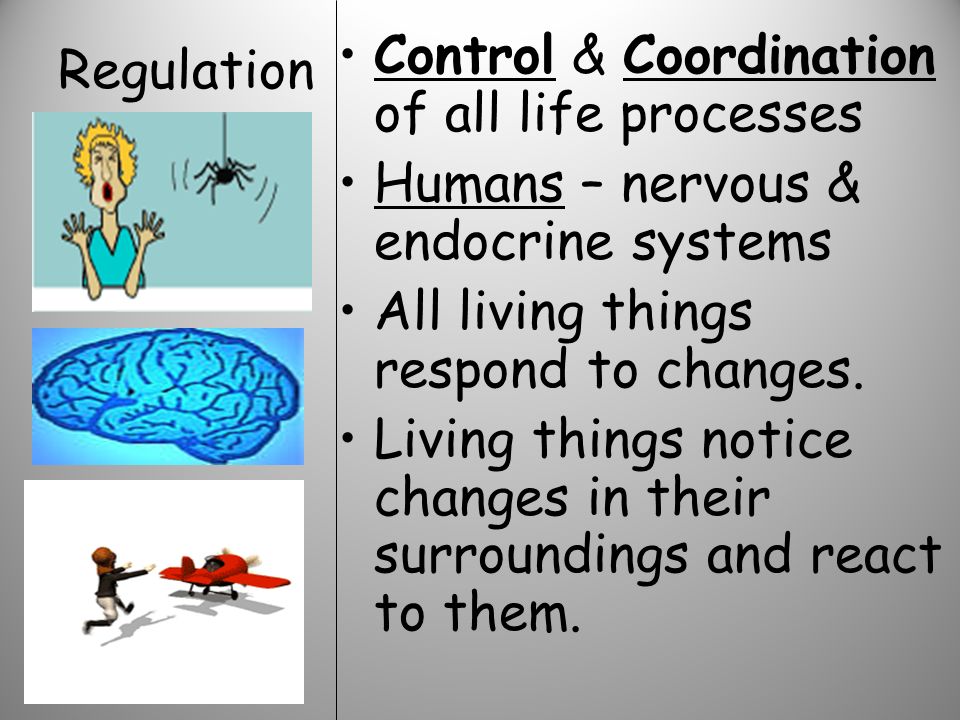 Regulation

• Control & Coordination of all life processes
• Humans – nervous & endocrine systems
• All living things respond to changes.
• Living things notice changes in their surroundings and react to them.